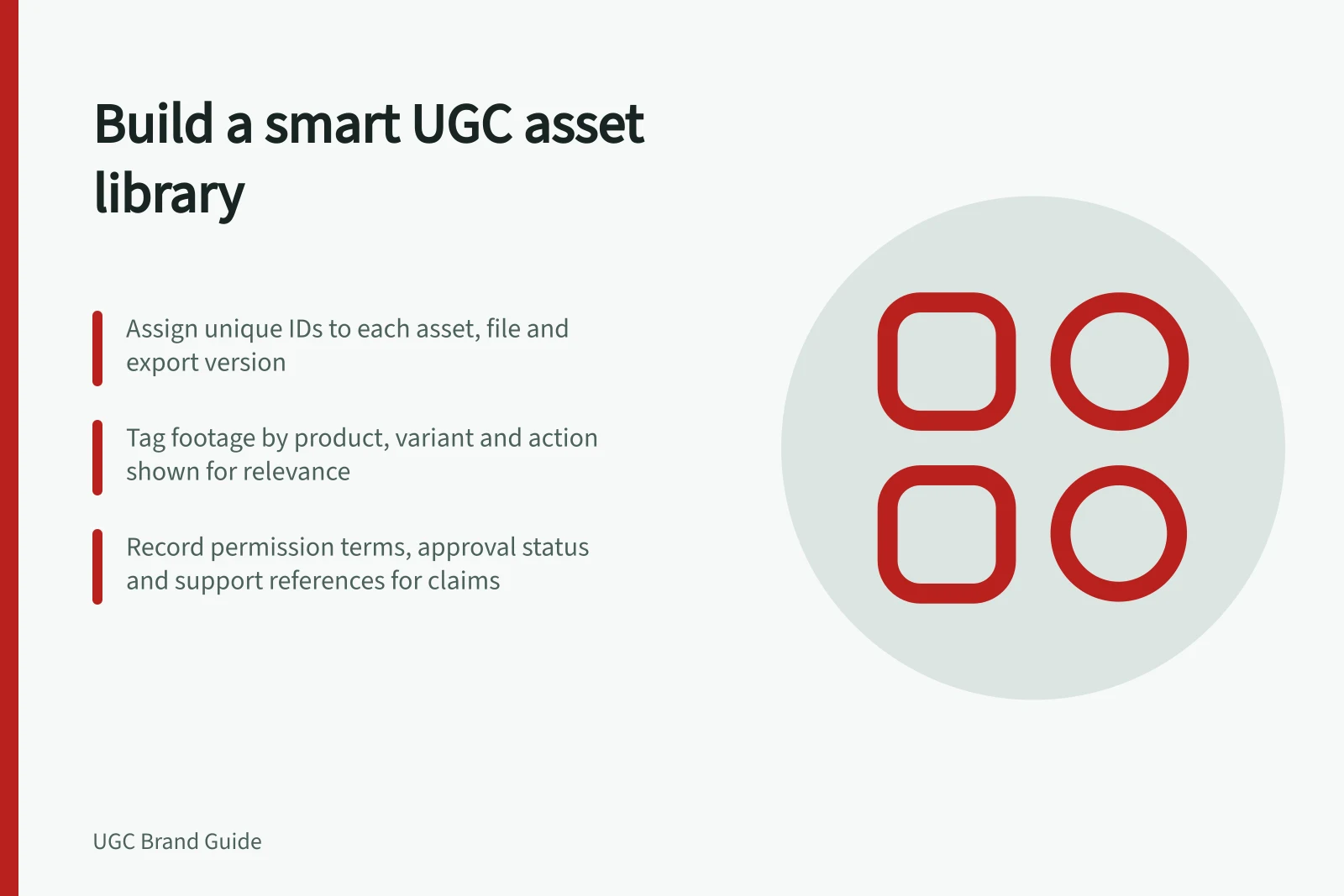 Build a smart UGC asset library

Assign unique IDs to each asset, file and export version

Tag footage by product, variant and action shown for relevance

Record permission terms, approval status and support references for claims

UGC Brand Guide